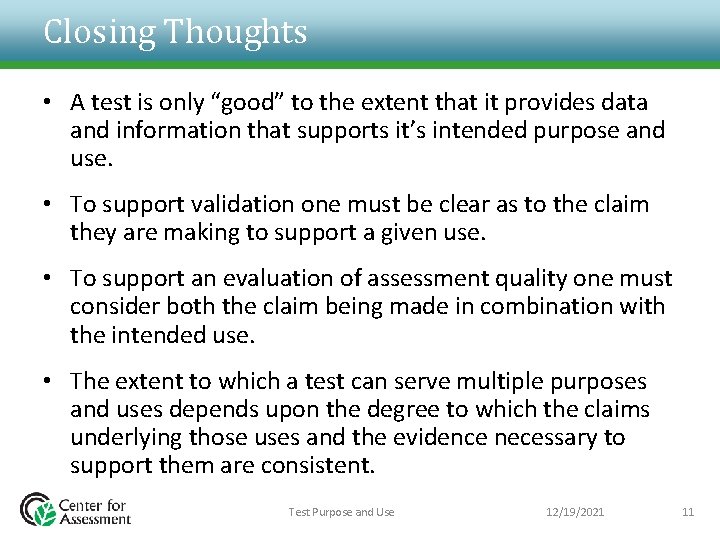 Closing Thoughts

• A test is only “good” to the extent that it provides data and information that supports it’s intended purpose and use.

• To support validation one must be clear as to the claim they are making to support a given use.

• To support an evaluation of assessment quality one must consider both the claim being made in combination with the intended use.

• The extent to which a test can serve multiple purposes and uses depends upon the degree to which the claims underlying those uses and the evidence necessary to support them are consistent.

Center for Assessment

Test Purpose and Use

12/19/2021

11